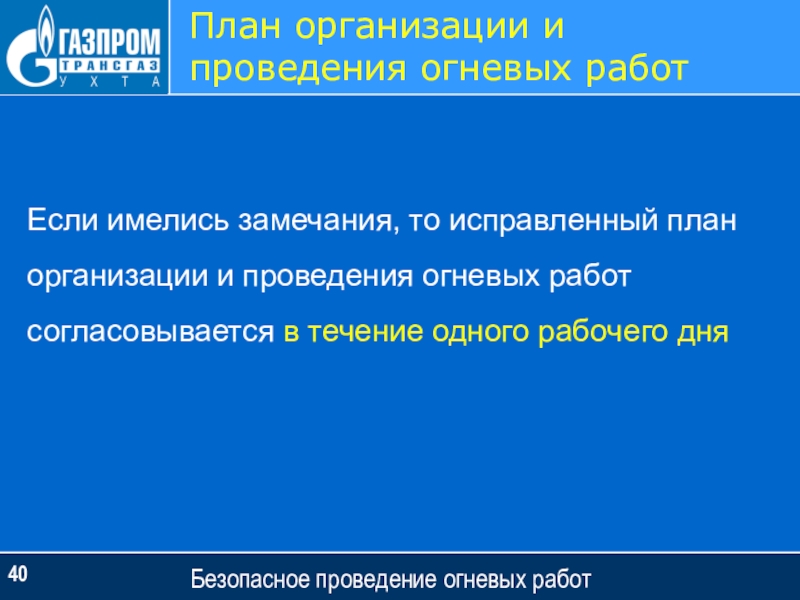 ГАЗПРОМ
ТРАНСГАЗ
УХТА

План организации и проведения огневых работ

Если имелись замечания, то исправленный план организации и проведения огневых работ согласовывается в течение одного рабочего дня

40

Безопасное проведение огневых работ